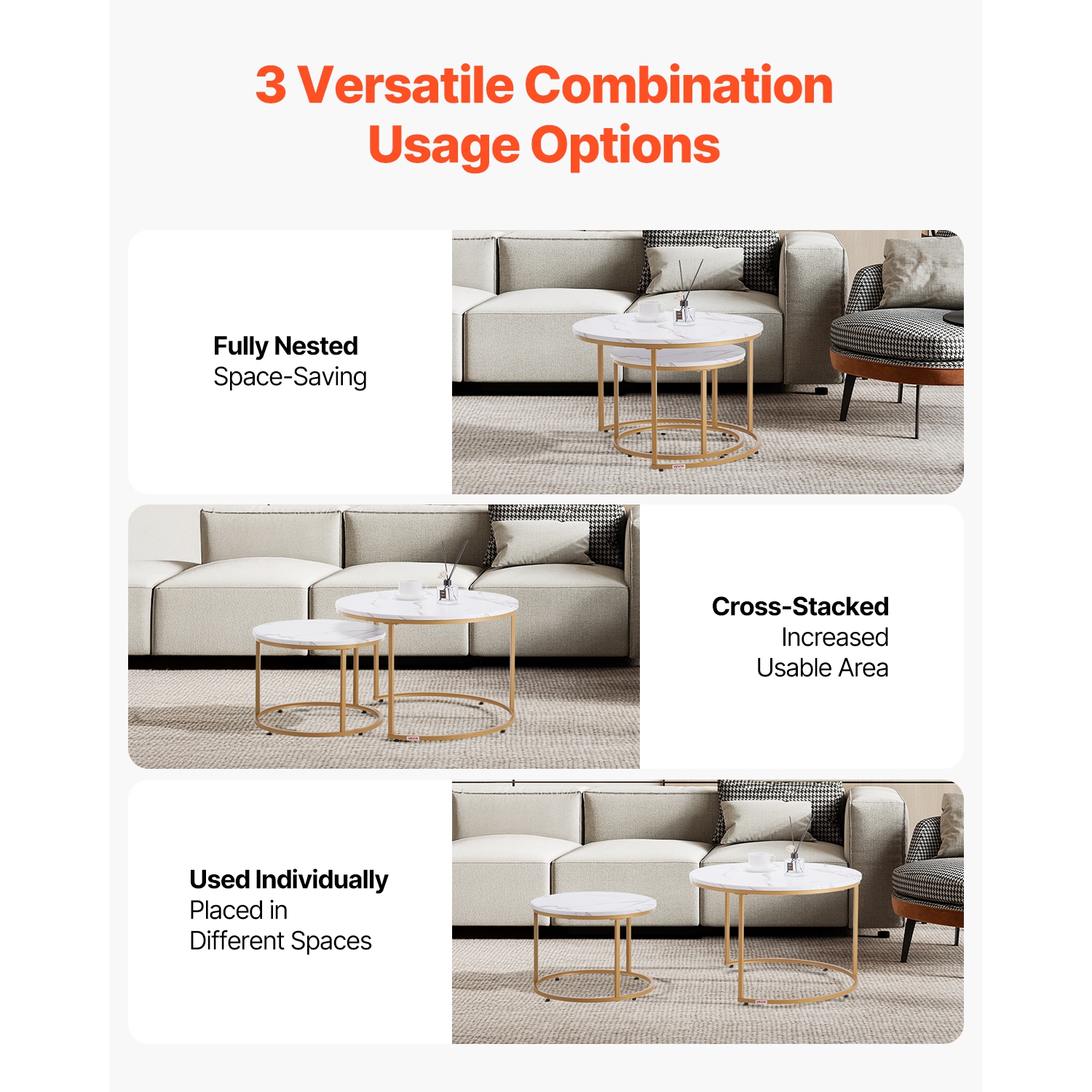 3 Versatile Combination Usage Options

Fully Nested
Space-Saving

Cross-Stacked
Increased
Usable Area

Used Individually
Placed in
Different Spaces